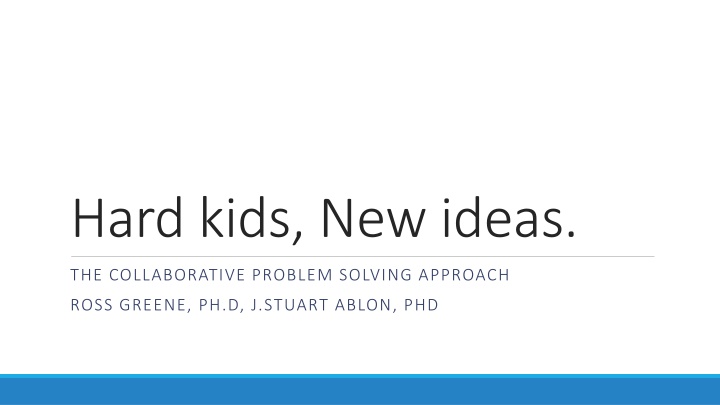 Hard kids, New ideas.

THE COLLABORATIVE PROBLEM SOLVING APPROACH

ROSS GREENE, PH.D, J.STUART ABLON, PHD